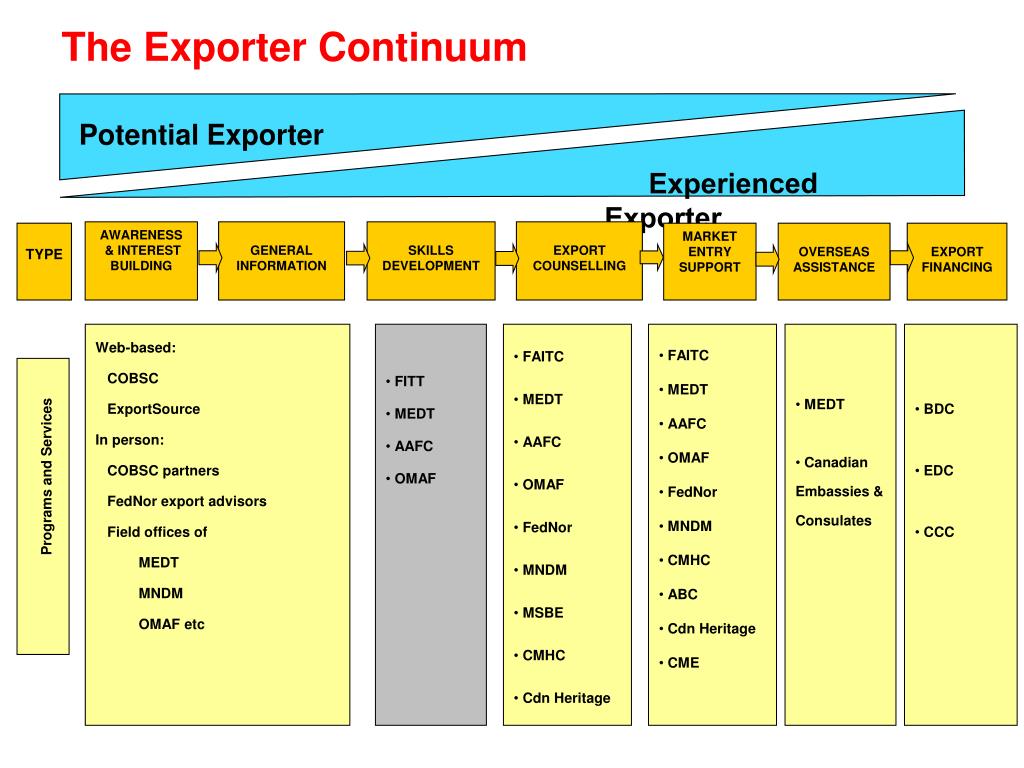 The Exporter Continuum

Potential Exporter

Experienced Exporter

TYPE

AWARENESS & INTEREST BUILDING

GENERAL INFORMATION

SKILLS DEVELOPMENT

EXPORT COUNSELLING

MARKET ENTRY SUPPORT

OVERSEAS ASSISTANCE

EXPORT FINANCING

Programs and Services

Web-based:
COBSC
ExportSource
In person:
COBSC partners
FedNor export advisors
Field offices of
MEDT
MNDM
OMAF etc

• FITT
• MEDT
• AAFC
• OMAF

• FAITC
• MEDT
• AAFC
• OMAF
• FedNor
• MNDM
• MSBE
• CMHC
• Cdn Heritage

• FAITC
• MEDT
• AAFC
• OMAF
• FedNor
• MNDM
• CMHC
• ABC
• Cdn Heritage
• CME

• MEDT
• Canadian Embassies & Consulates

• BDC
• EDC
• CCC